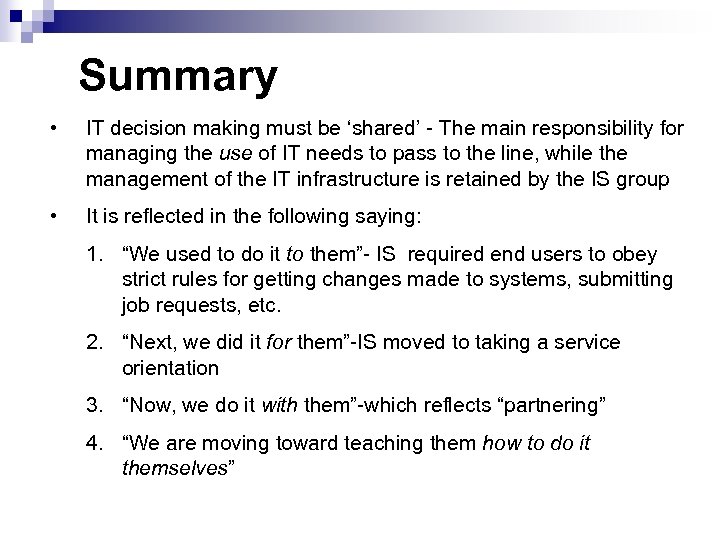 Summary

• IT decision making must be ‘shared’ - The main responsibility for managing the use of IT needs to pass to the line, while the management of the IT infrastructure is retained by the IS group

• It is reflected in the following saying:

1. “We used to do it to them”- IS required end users to obey strict rules for getting changes made to systems, submitting job requests, etc.

2. “Next, we did it for them”-IS moved to taking a service orientation

3. “Now, we do it with them”-which reflects “partnering”

4. “We are moving toward teaching them how to do it themselves”